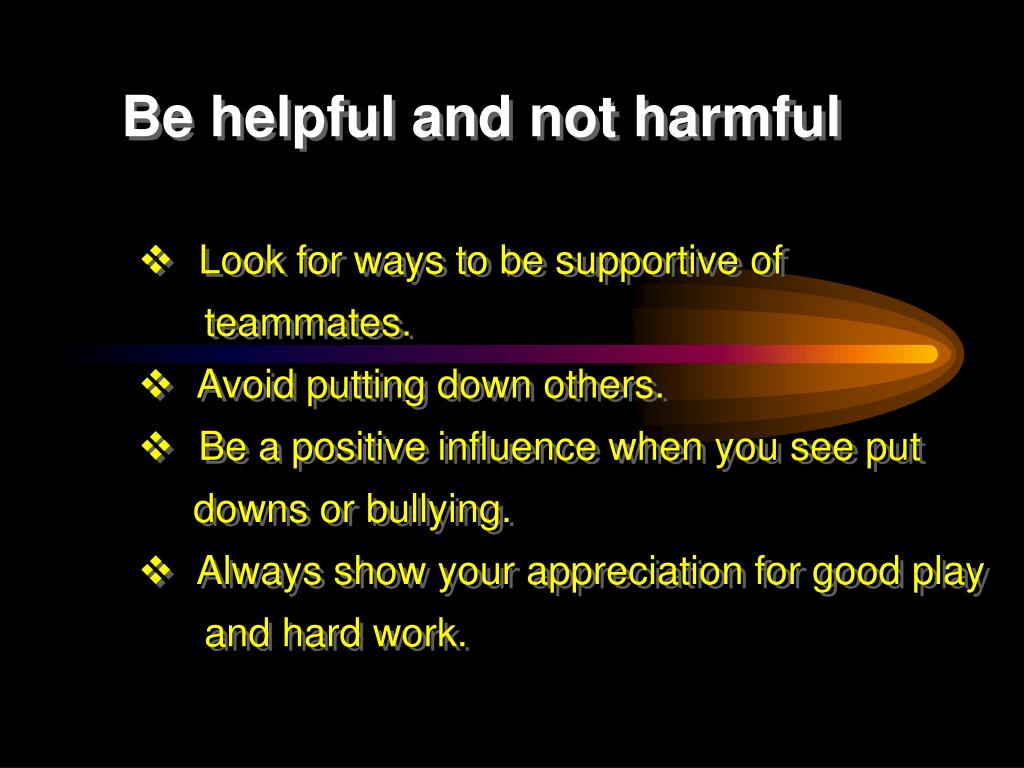 Be helpful and not harmful

❖ Look for ways to be supportive of teammates.

❖ Avoid putting down others.

❖ Be a positive influence when you see put downs or bullying.

❖ Always show your appreciation for good play and hard work.